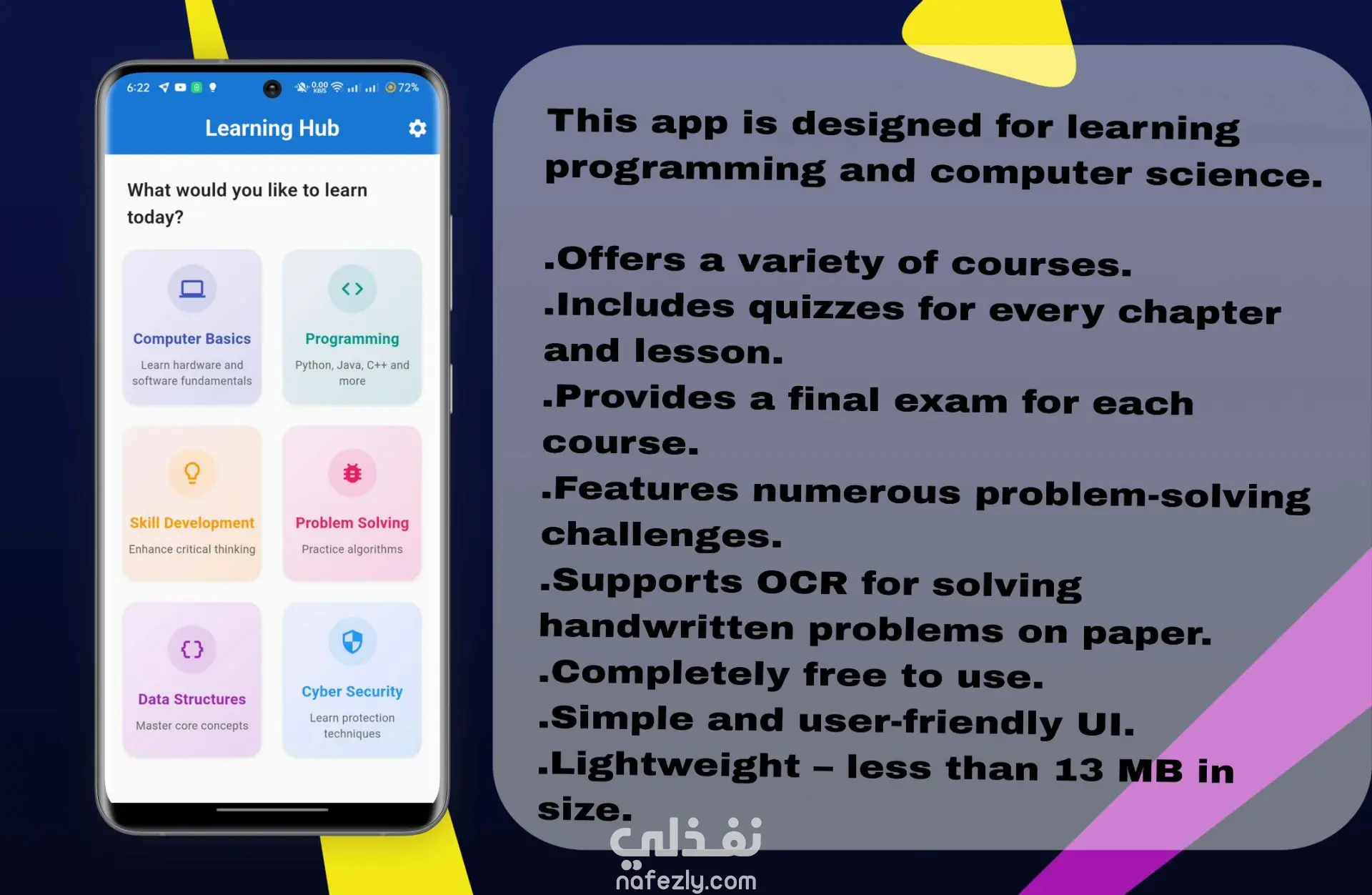 6:22 0.00 KB/S 72%

Learning Hub

What would you like to learn today?

Computer Basics
Learn hardware and software fundamentals

Programming
Python, Java, C++ and more

Skill Development
Enhance critical thinking

Problem Solving
Practice algorithms

Data Structures
Master core concepts

Cyber Security
Learn protection techniques

This app is designed for learning programming and computer science.

.Offers a variety of courses.
.Includes quizzes for every chapter and lesson.
.Provides a final exam for each course.
.Features numerous problem-solving challenges.
.Supports OCR for solving handwritten problems on paper.
.Completely free to use.
.Simple and user-friendly UI.
.Lightweight – less than 13 MB in size.

نفذلي
nafezly.com